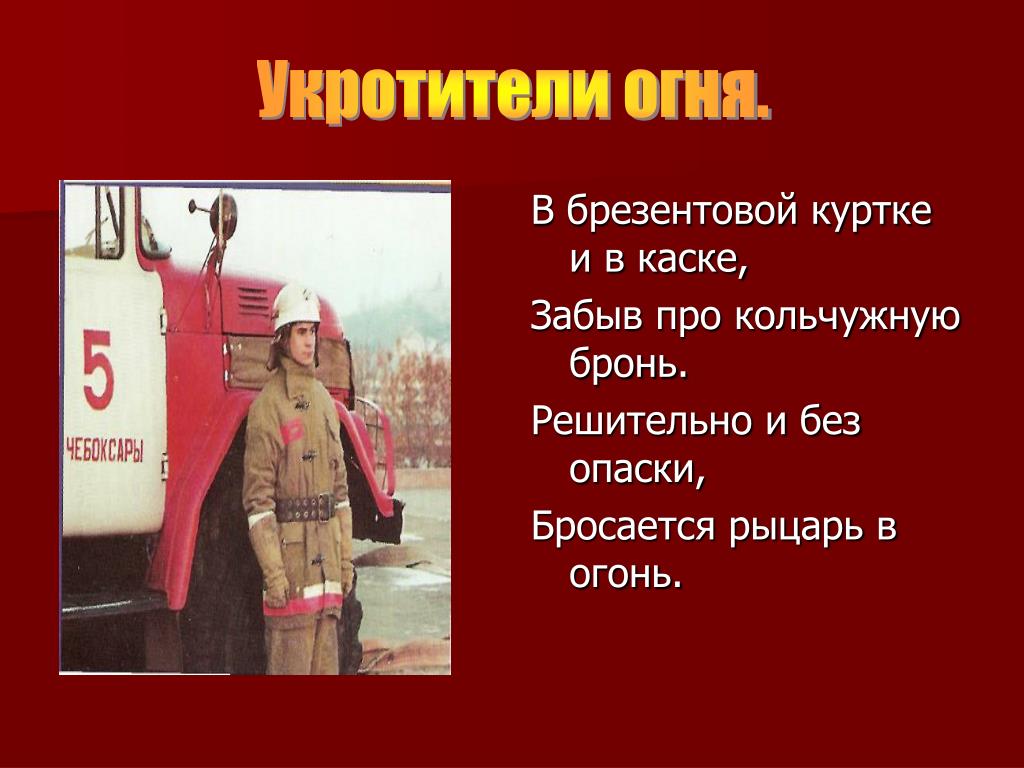 Укротители огня.

5
ЧЕБОКСАРЫ

В брезентовой куртке и в каске,

Забыв про кольчужную бронь.

Решительно и без опаски,

Бросается рыцарь в огонь.